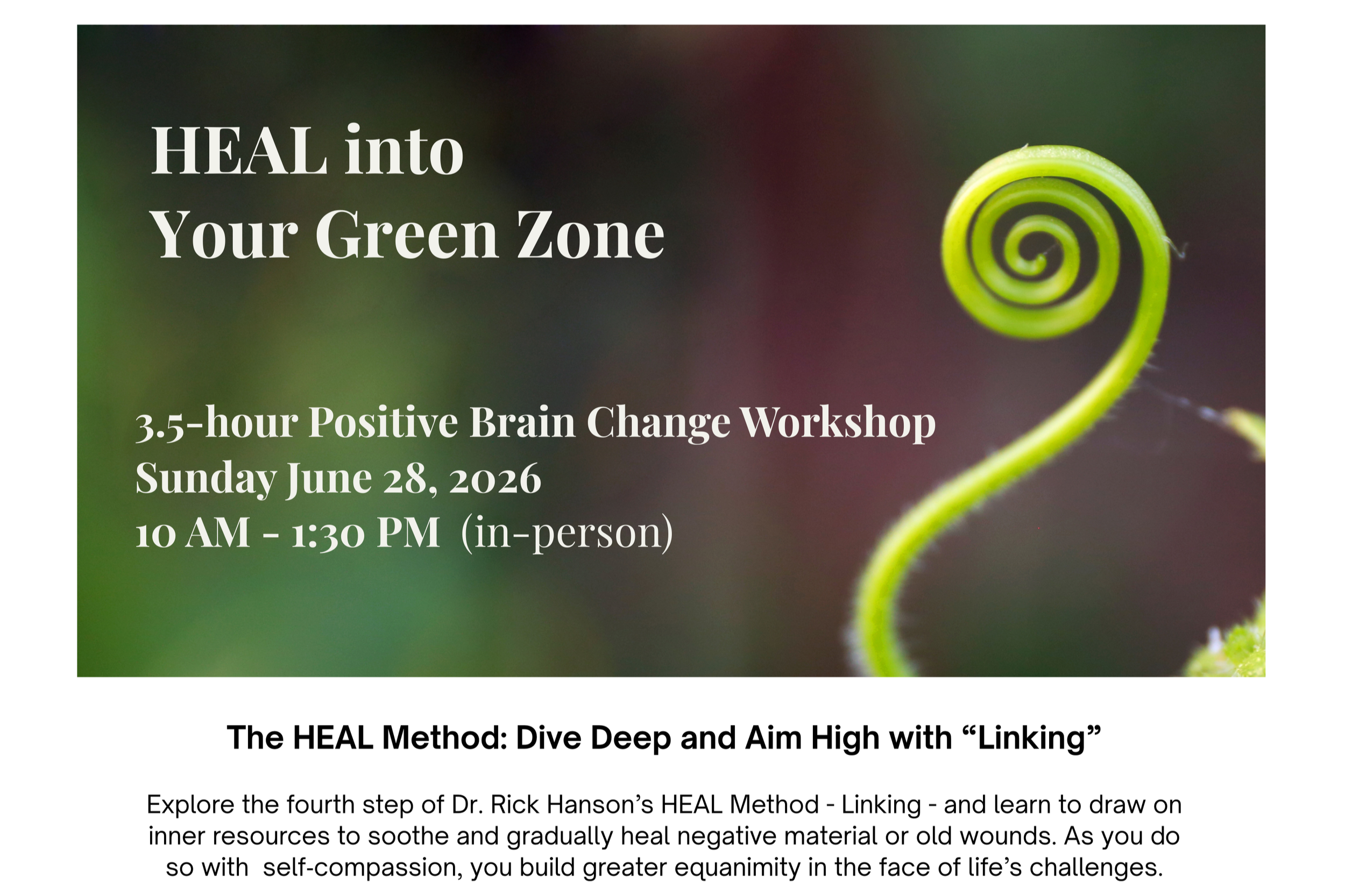 HEAL into
Your Green Zone

3.5-hour Positive Brain Change Workshop
Sunday June 28, 2026
10 AM - 1:30 PM (in-person)

The HEAL Method: Dive Deep and Aim High with “Linking”

Explore the fourth step of Dr. Rick Hanson’s HEAL Method - Linking - and learn to draw on inner resources to soothe and gradually heal negative material or old wounds. As you do so with self-compassion, you build greater equanimity in the face of life’s challenges.